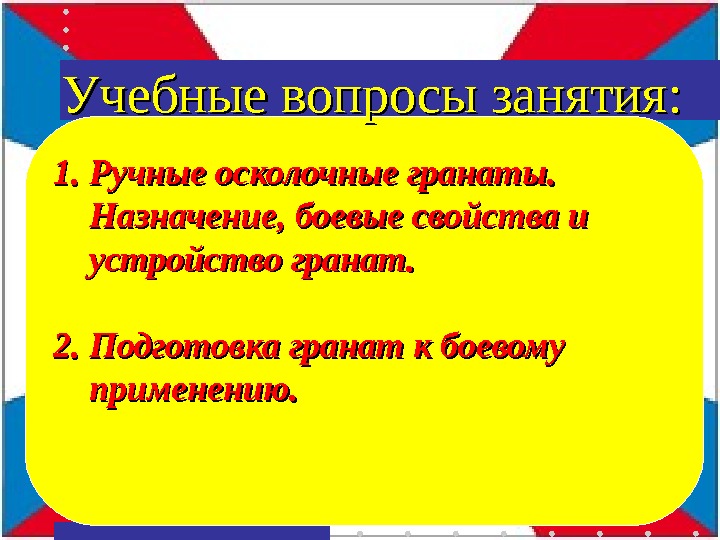 Учебные вопросы занятия:

1. Ручные осколочные гранаты. Назначение, боевые свойства и устройство гранат.

2. Подготовка гранат к боевому применению.